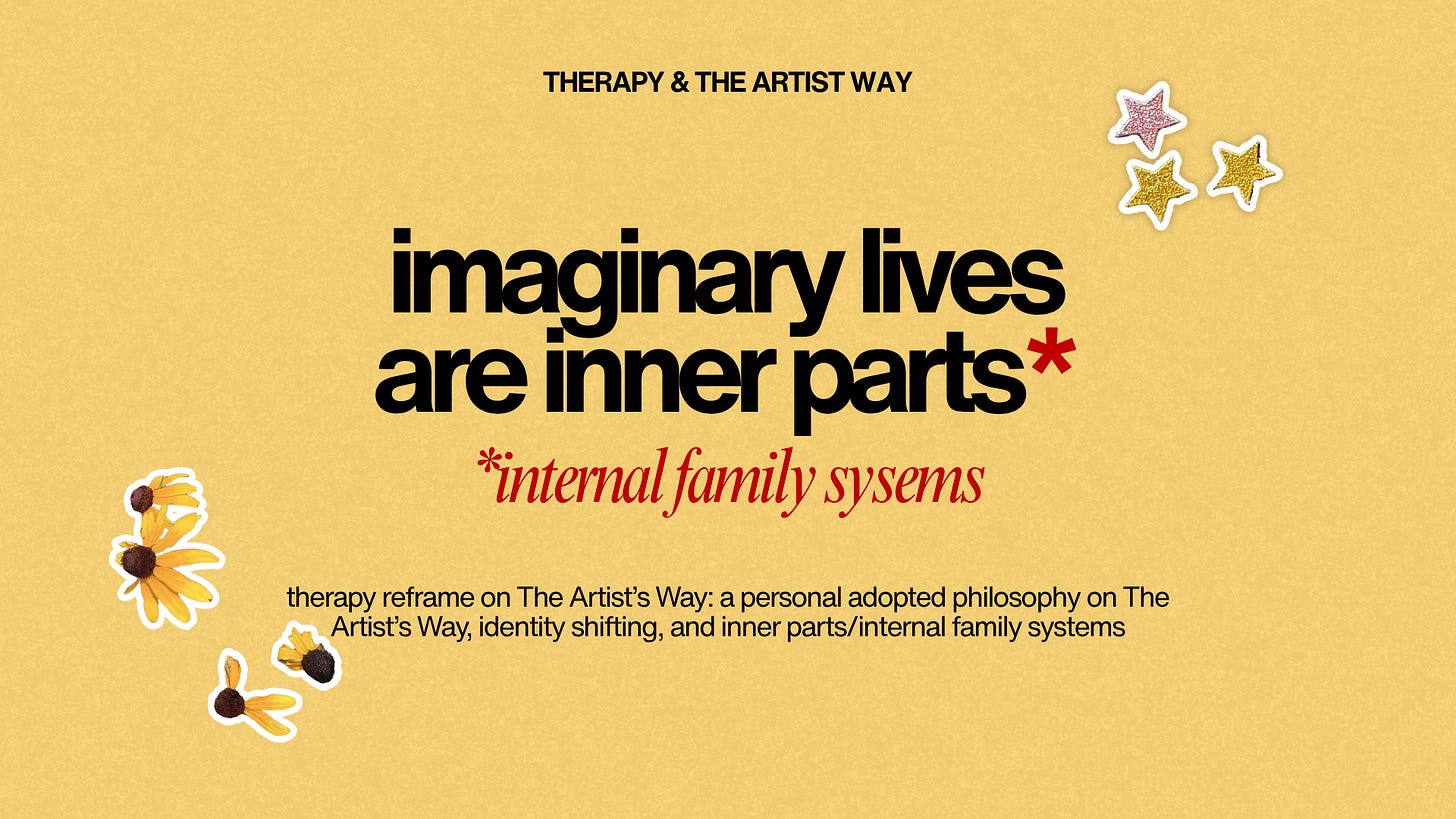 THERAPY & THE ARTIST WAY

imaginary lives are inner parts*

*internal family sysems

therapy reframe on The Artist's Way: a personal adopted philosophy on The Artist's Way, identity shifting, and inner parts/internal family systems